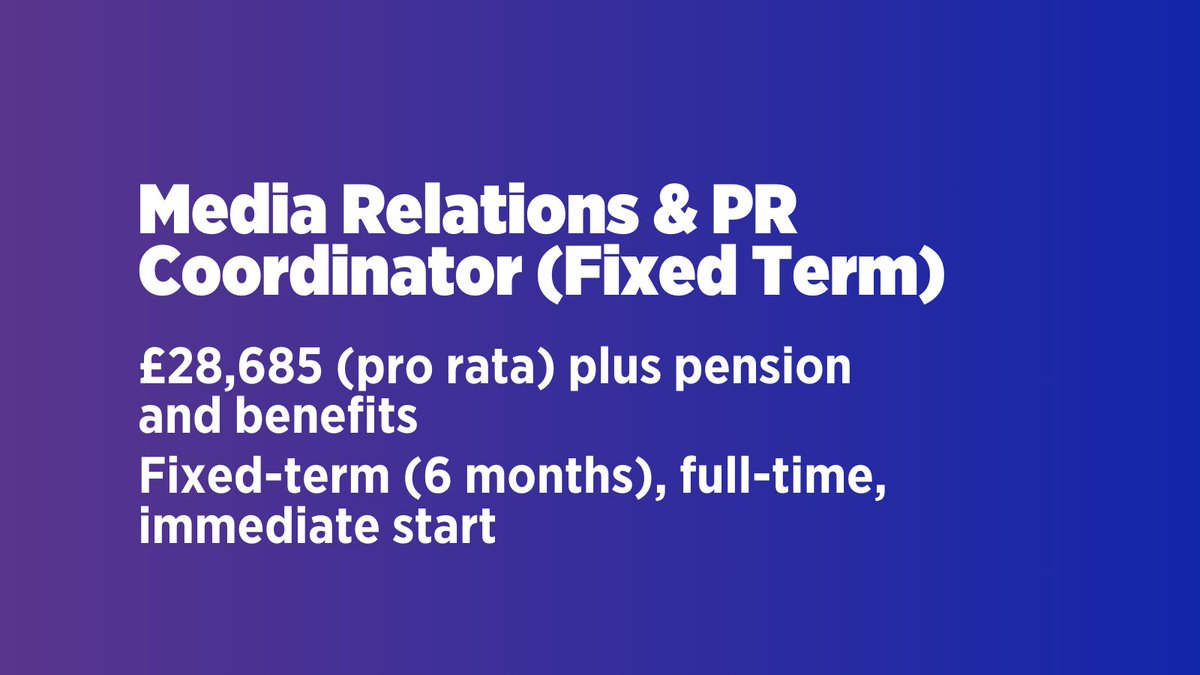 Media Relations & PR Coordinator (Fixed Term)

£28,685 (pro rata) plus pension and benefits

Fixed-term (6 months), full-time, immediate start